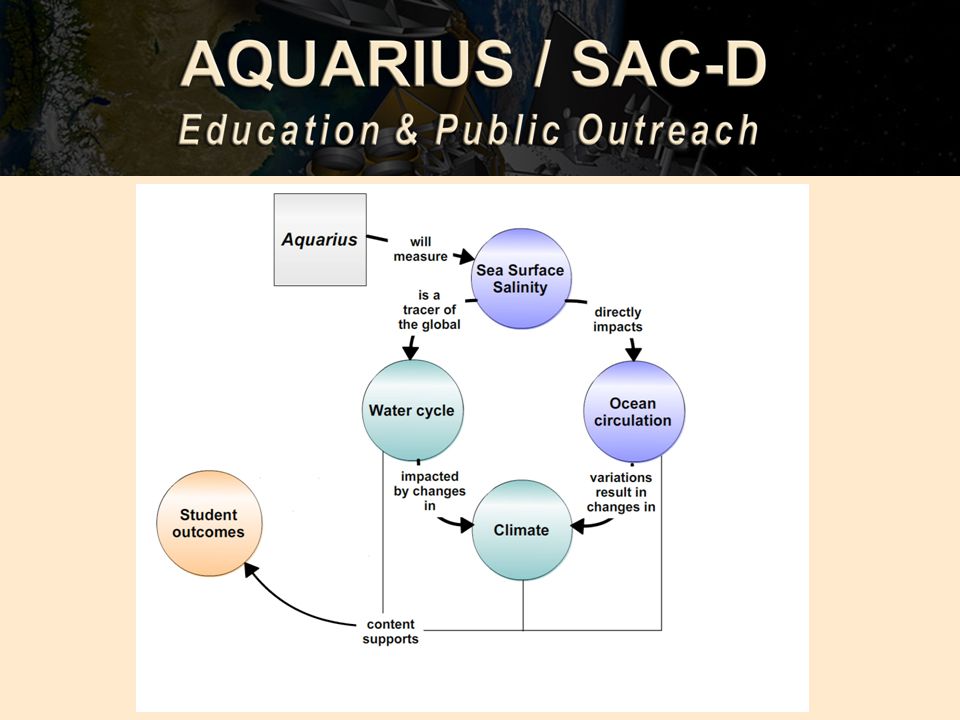 AQUARIUS / SAC-D
Education & Public Outreach

Aquarius
will measure
Sea Surface Salinity
is a tracer of the global
directly impacts
Water cycle
Ocean circulation
impacted by changes in
variations result in changes in
Climate
Student outcomes
content supports